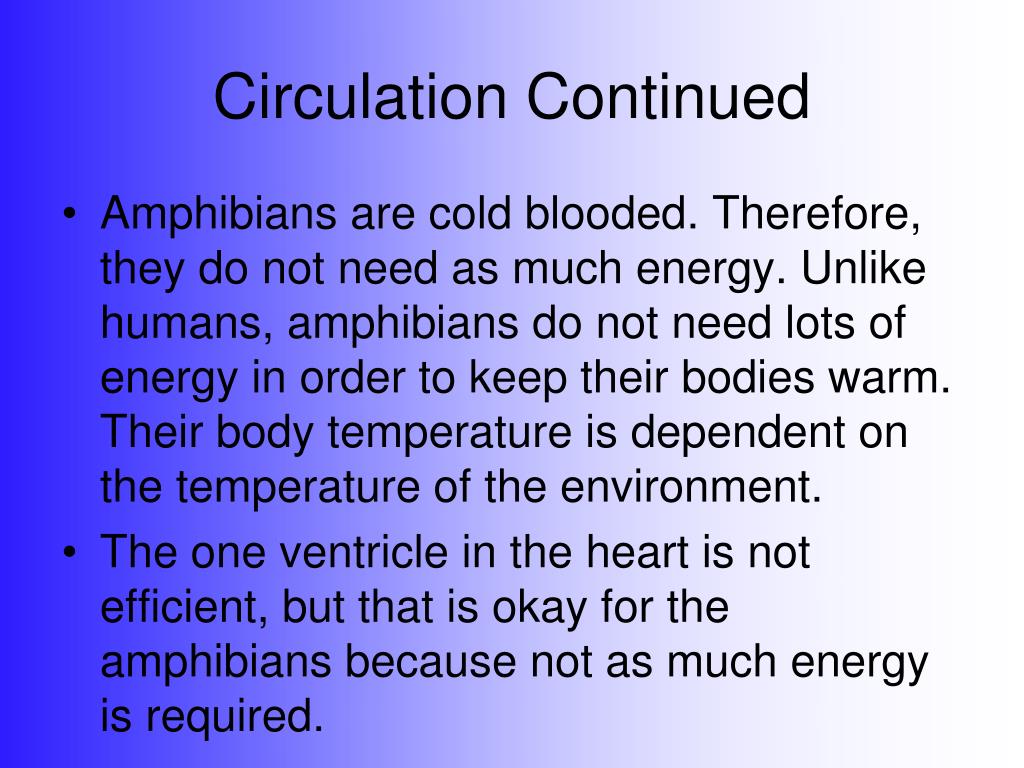 Circulation Continued

• Amphibians are cold blooded. Therefore, they do not need as much energy. Unlike humans, amphibians do not need lots of energy in order to keep their bodies warm. Their body temperature is dependent on the temperature of the environment.
• The one ventricle in the heart is not efficient, but that is okay for the amphibians because not as much energy is required.